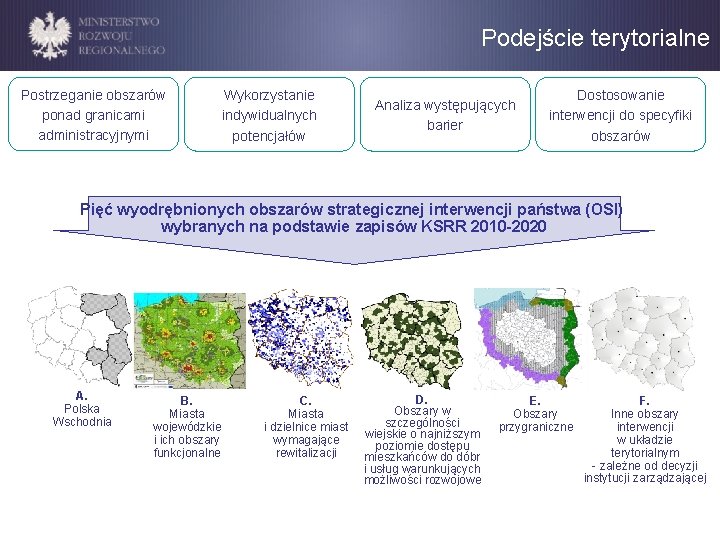 MINISTERSTWO ROZWOJU REGIONALNEGO

Podejście terytorialne

Postrzeganie obszarów ponad granicami administracyjnymi

Wykorzystanie indywidualnych potencjałów

Analiza występujących barier

Dostosowanie interwencji do specyfiki obszarów

Pięć wyodrębnionych obszarów strategicznej interwencji państwa (OSI) wybranych na podstawie zapisów KSRR 2010-2020

A.
Polska Wschodnia

B.
Miasta wojewódzkie i ich obszary funkcjonalne

C.
Miasta i dzielnice miast wymagające rewitalizacji

D.
Obszary w szczególności wiejskie o najniższym poziomie dostępu mieszkańców do dóbr i usług warunkujących możliwości rozwojowe

E.
Obszary przygraniczne

F.
Inne obszary interwencji w układzie terytorialnym - zależne od decyzji instytucji zarządzającej